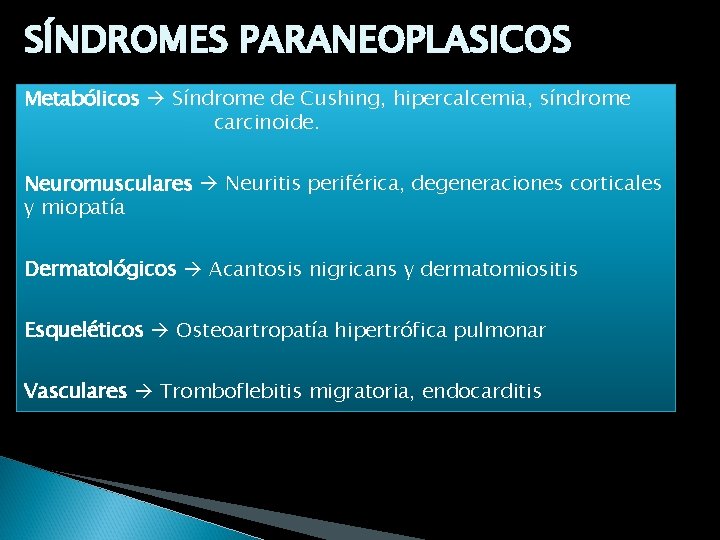 SÍNDROMES PARANEOPLASICOS

Metabólicos → Síndrome de Cushing, hipercalcemia, síndrome carcinoide.

Neuromusculares → Neuritis periférica, degeneraciones corticales y miopatía

Dermatológicos → Acantosis nigricans y dermatomiositis

Esqueléticos → Osteoartropatía hipertrófica pulmonar

Vasculares → Tromboflebitis migratoria, endocarditis